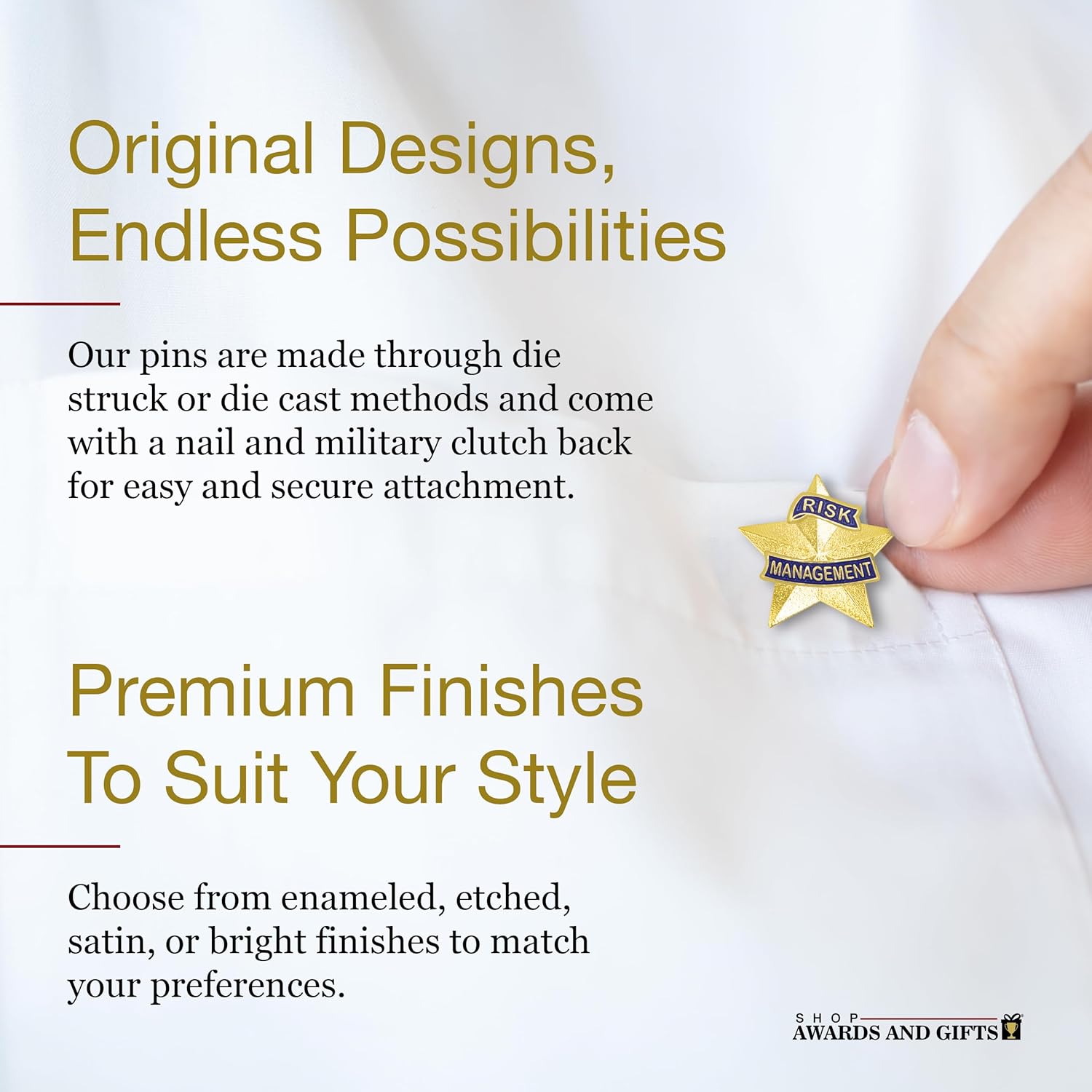 Original Designs, Endless Possibilities

Our pins are made through die struck or die cast methods and come with a nail and military clutch back for easy and secure attachment.

RISK
MANAGEMENT

Premium Finishes To Suit Your Style

Choose from enameled, etched, satin, or bright finishes to match your preferences.

SHOP
AWARDS AND GIFTS